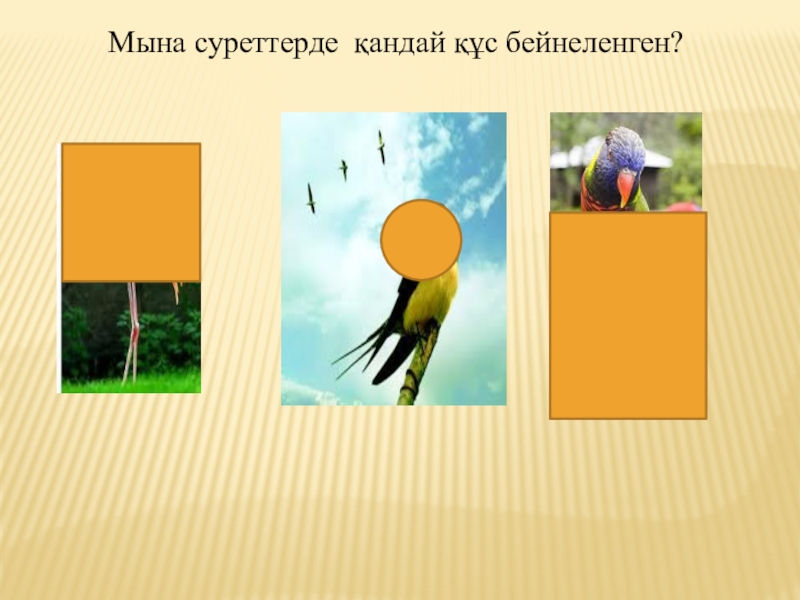 Мына суреттерде қандай құс бейнеленген?